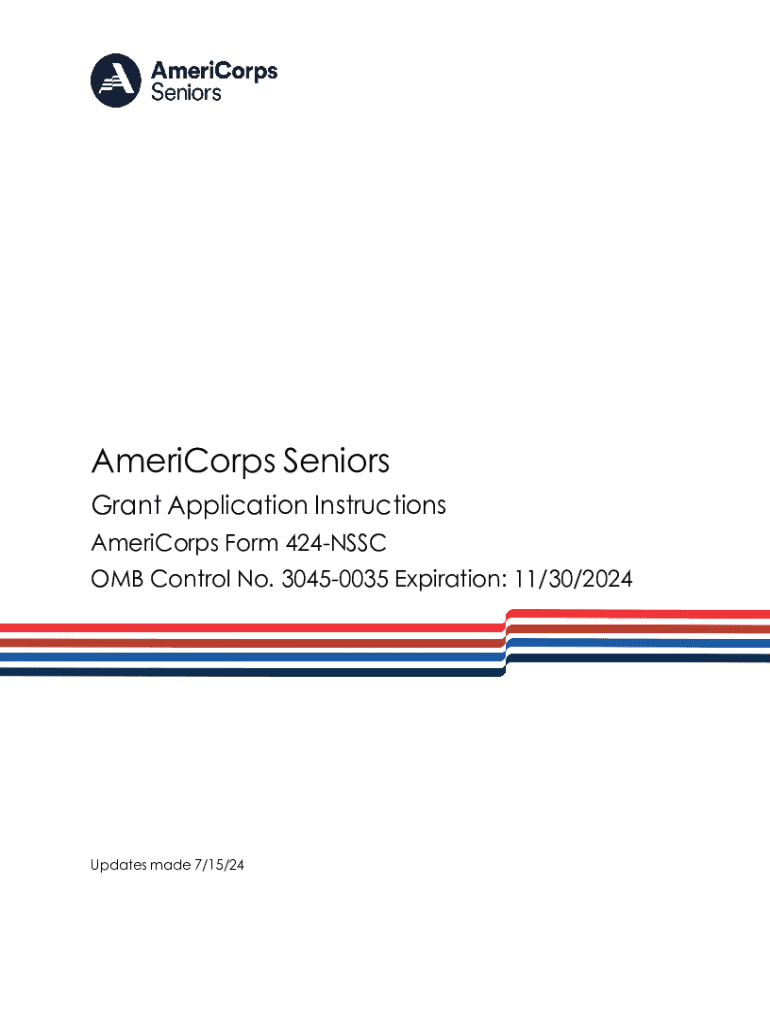 AmeriCorps Seniors

AmeriCorps Seniors

Grant Application Instructions

AmeriCorps Form 424-NSSC

OMB Control No. 3045-0035 Expiration: 11/30/2024

Updates made 7/15/24